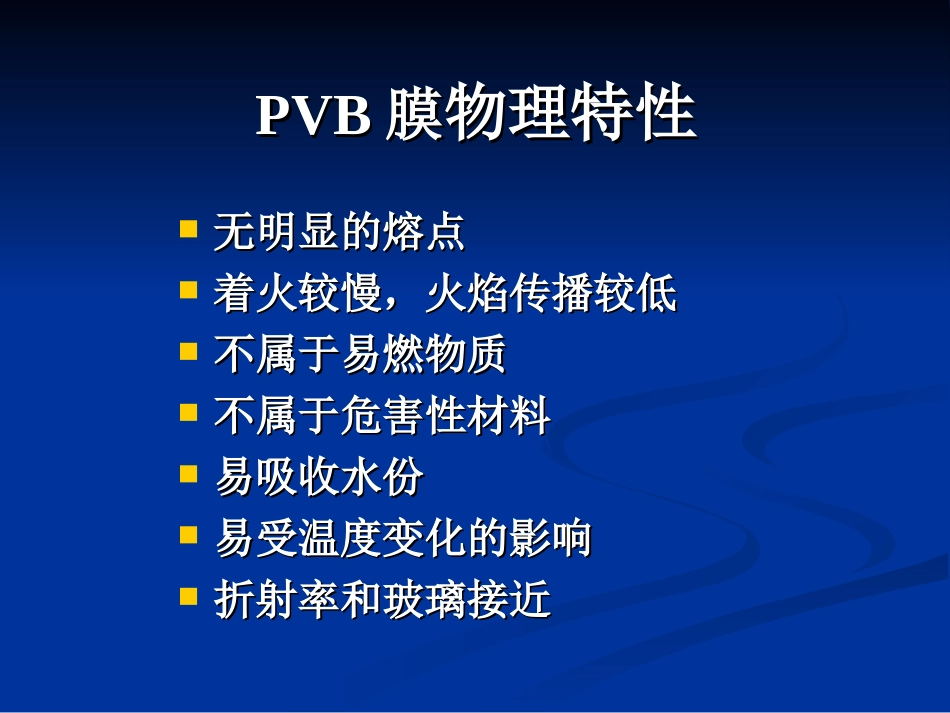 PVB 膜物理特性

- 无明显的熔点
- 着火较慢，火焰传播较低
- 不属于易燃物质
- 不属于危害性材料
- 易吸收水份
- 易受温度变化的影响
- 折射率和玻璃接近